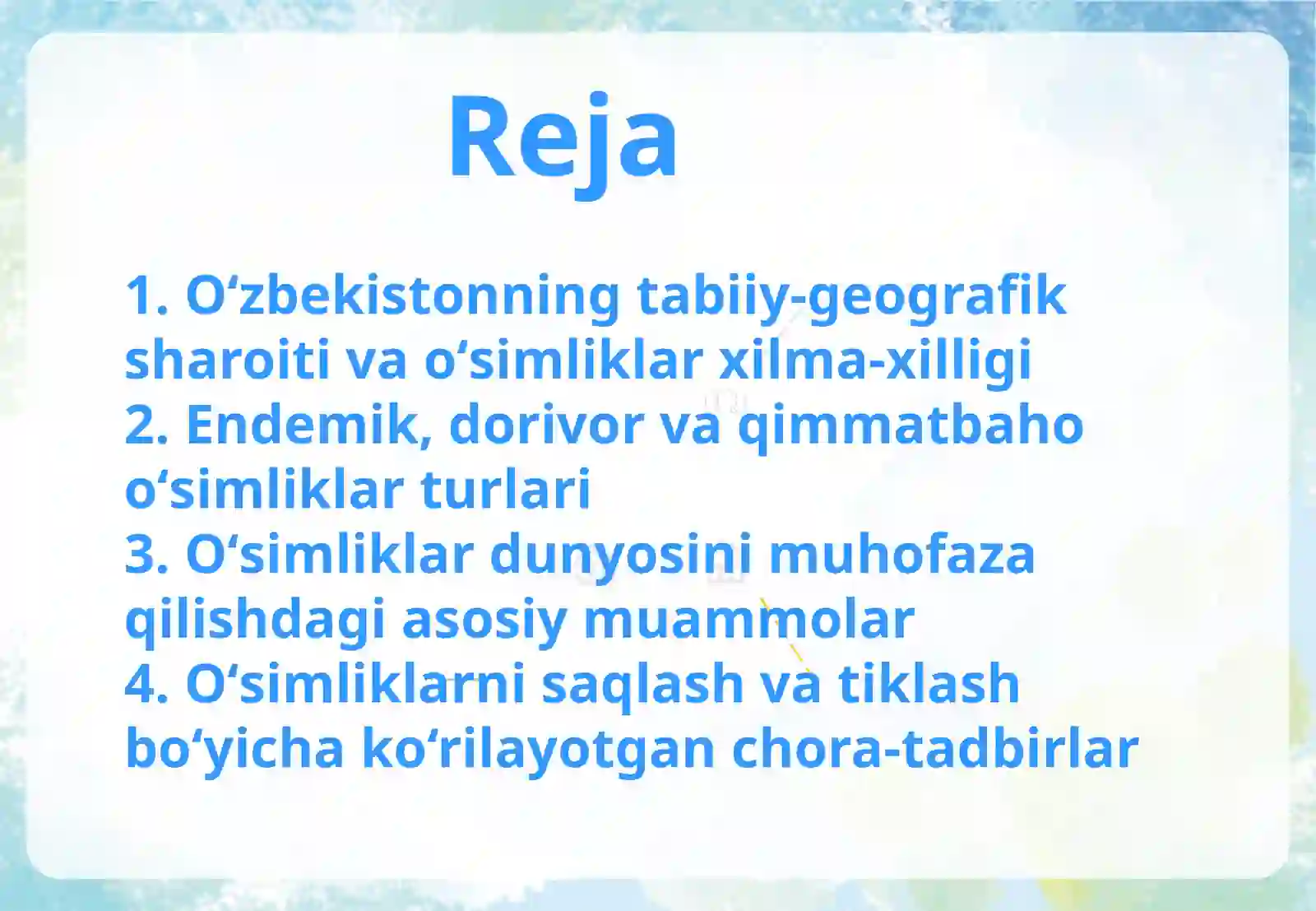 Reja

1. O‘zbekistonning tabiiy-geografik sharoiti va o‘simliklar xilma-xilligi
2. Endemik, dorivor va qimmatbaho o‘simliklar turlari
3. O‘simliklar dunyosini muhofaza qilishdagi asosiy muammolar
4. O‘simliklarni saqlash va tiklash bo‘yicha ko‘rilayotgan chora-tadbirlar